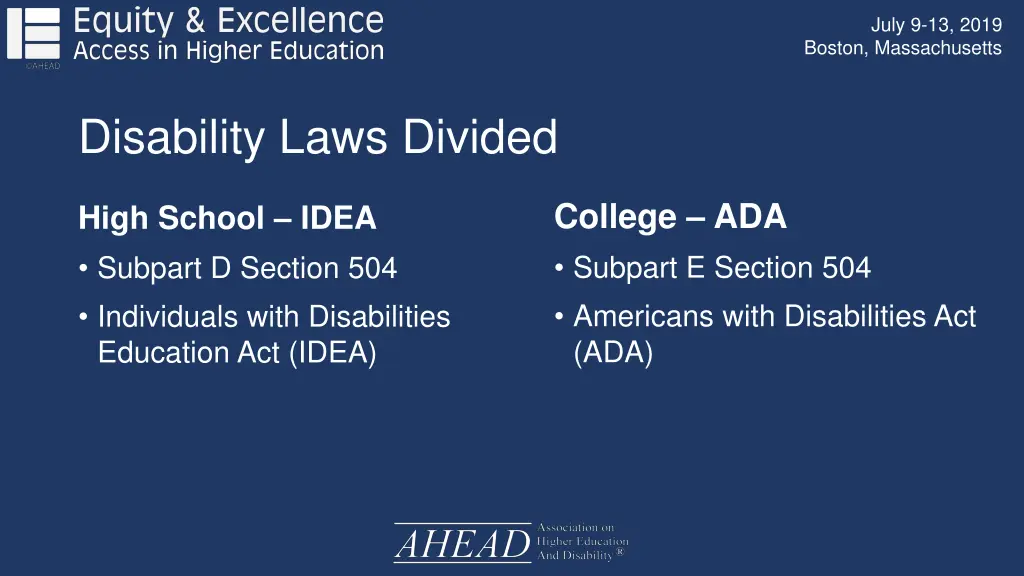 Equity & Excellence
Access in Higher Education
©AHEAD

July 9-13, 2019
Boston, Massachusetts

Disability Laws Divided

High School – IDEA

• Subpart D Section 504
• Individuals with Disabilities Education Act (IDEA)

College – ADA

• Subpart E Section 504
• Americans with Disabilities Act (ADA)

AHEAD Association on Higher Education And Disability®